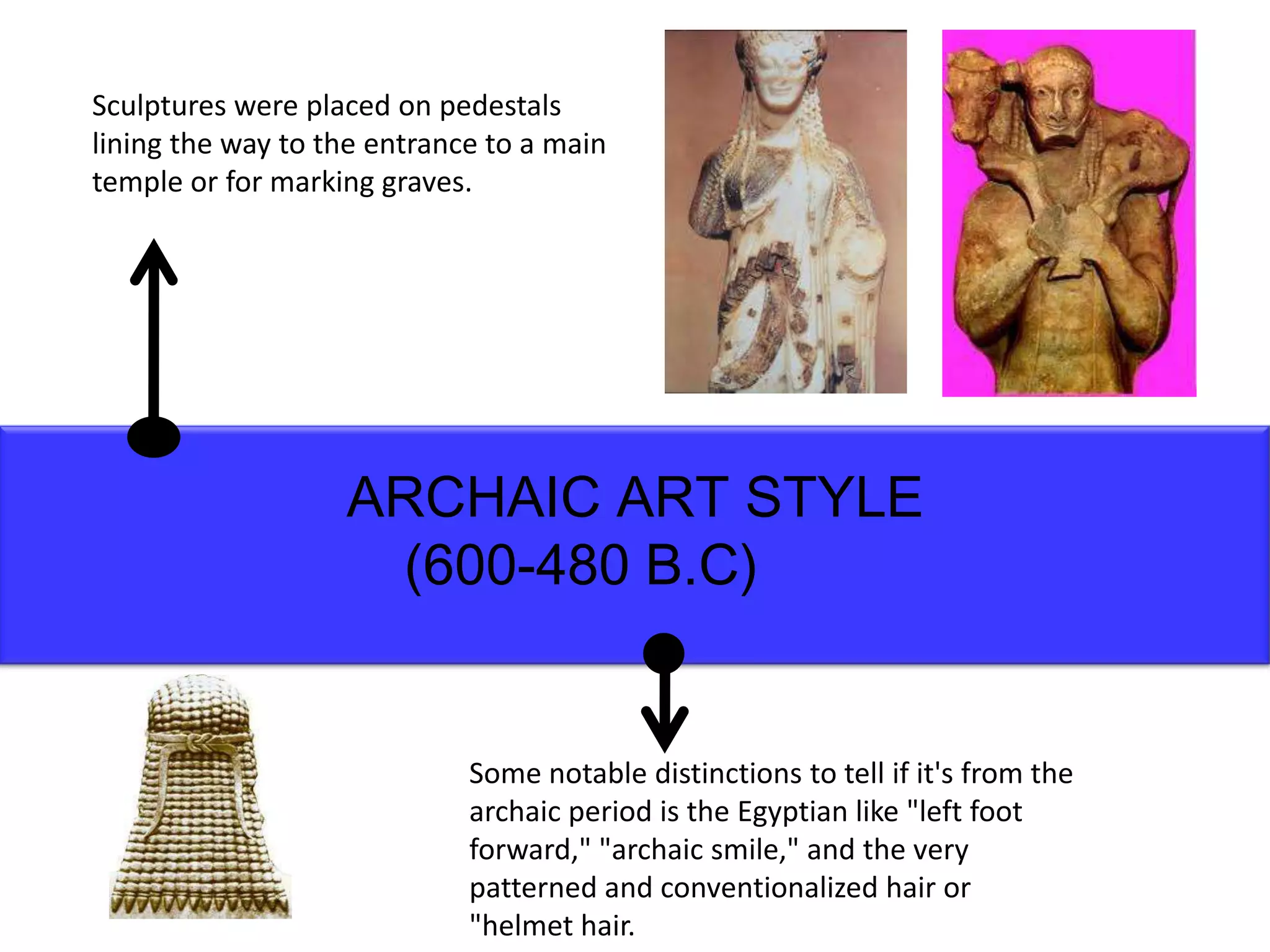 Sculptures were placed on pedestals lining the way to the entrance to a main temple or for marking graves.

ARCHAIC ART STYLE
(600-480 B.C)

Some notable distinctions to tell if it's from the archaic period is the Egyptian like "left foot forward," "archaic smile," and the very patterned and conventionalized hair or "helmet hair.